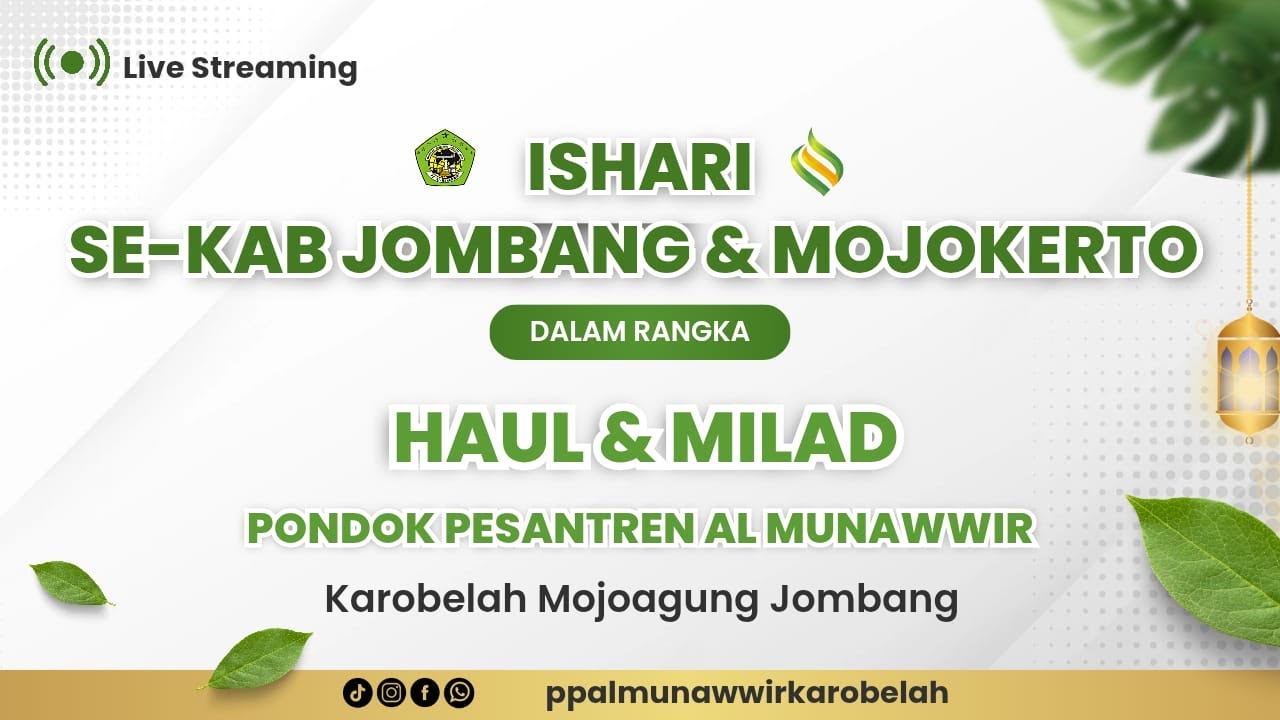 Live Streaming

ISHARI
SE-KAB JOMBANG & MOJOKERTO

DALAM RANGKA

HAUL & MILAD

PONDOK PESANTREN AL MUNAWWIR

Karobelah Mojoagung Jombang

ppalmunawwirkarobelah